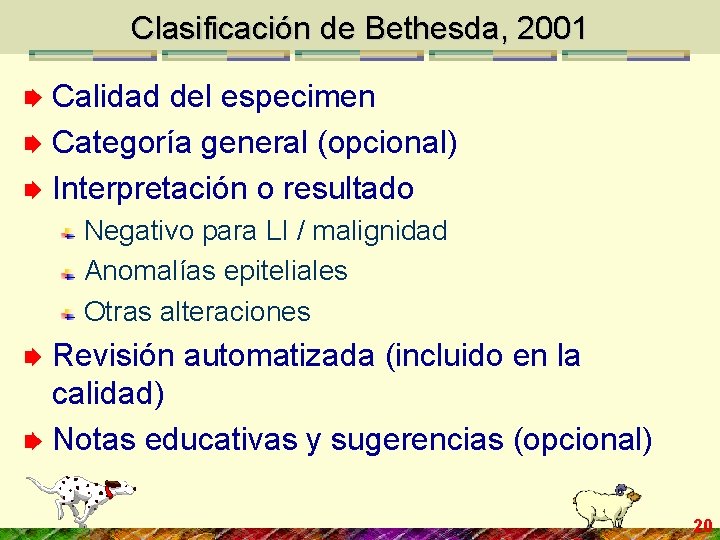 Clasificación de Bethesda, 2001

Calidad del especimen

Categoría general (opcional)

Interpretación o resultado

Negativo para LI / malignidad

Anomalías epiteliales

Otras alteraciones

Revisión automatizada (incluido en la calidad)

Notas educativas y sugerencias (opcional)

20